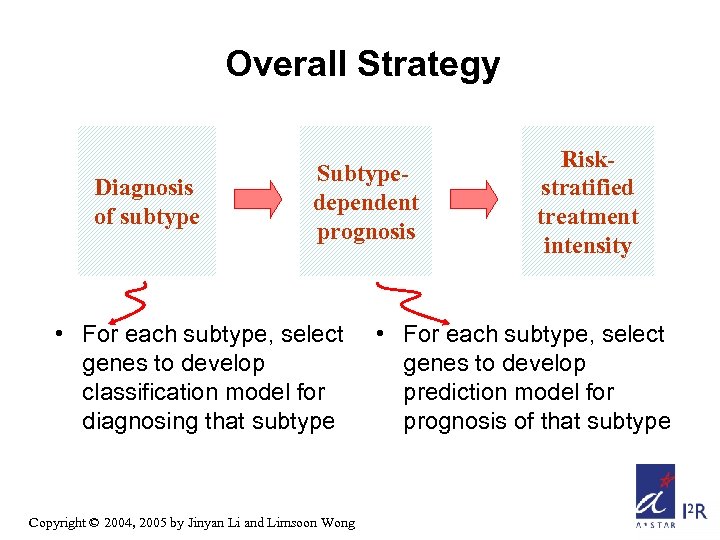 Overall Strategy

Diagnosis of subtype

Subtype-dependent prognosis

Risk-stratified treatment intensity

• For each subtype, select genes to develop classification model for diagnosing that subtype

• For each subtype, select genes to develop prediction model for prognosis of that subtype

Copyright © 2004, 2005 by Jinyan Li and Limsoon Wong

A*STAR

I²R